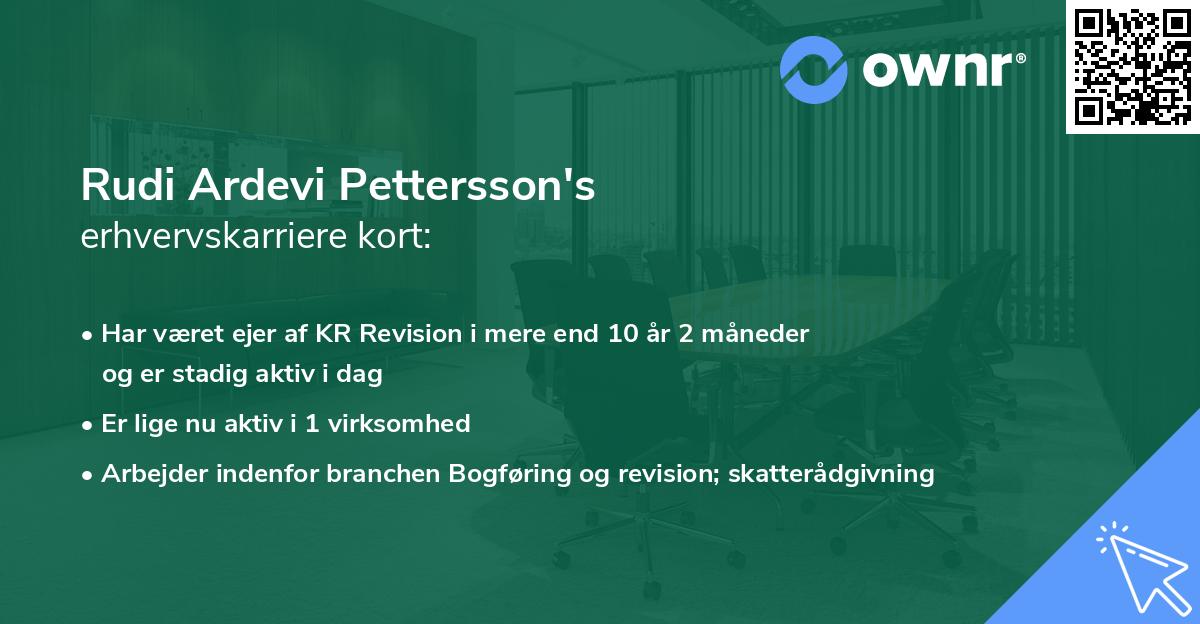 ownr®

Rudi Ardevi Pettersson's
erhvervskarriere kort:

• Har været ejer af KR Revision i mere end 10 år 2 måneder og er stadig aktiv i dag
• Er lige nu aktiv i 1 virksomhed
• Arbejder indenfor branchen Bogføring og revision; skatterådgivning